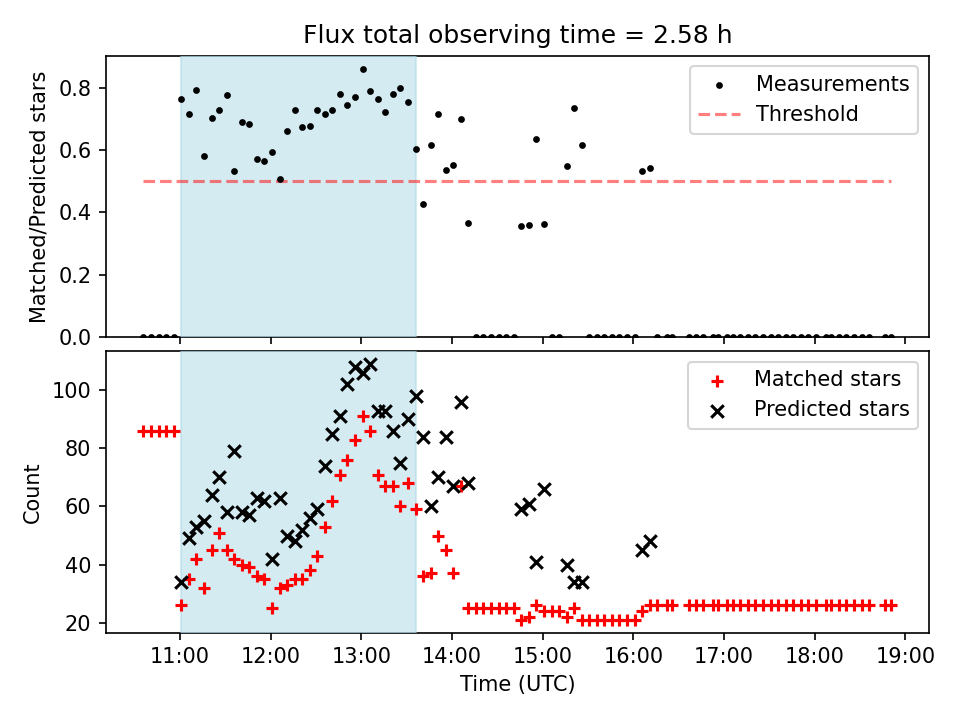 Flux total observing time = 2.58 h

Matched/Predicted stars

0.8
0.6
0.4
0.2
0.0

Measurements
Threshold

Count

100
80
60
40
20

Matched stars
Predicted stars

11:00 12:00 13:00 14:00 15:00 16:00 17:00 18:00 19:00

Time (UTC)